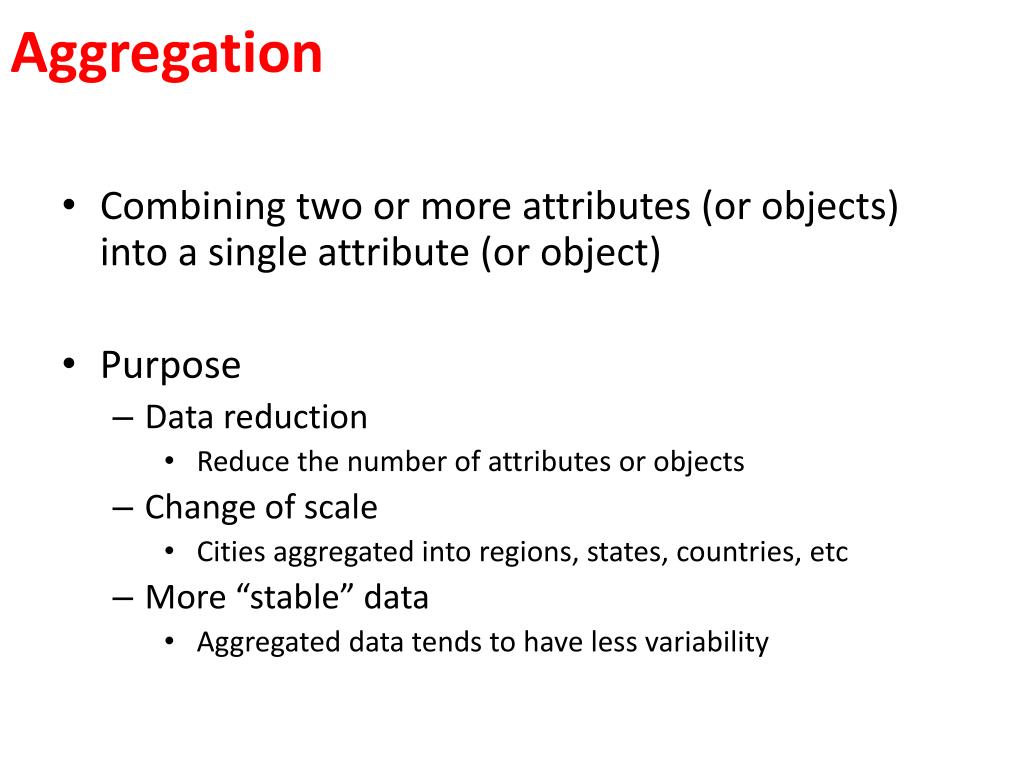 Aggregation

• Combining two or more attributes (or objects) into a single attribute (or object)

• Purpose
– Data reduction
• Reduce the number of attributes or objects
– Change of scale
• Cities aggregated into regions, states, countries, etc
– More “stable” data
• Aggregated data tends to have less variability